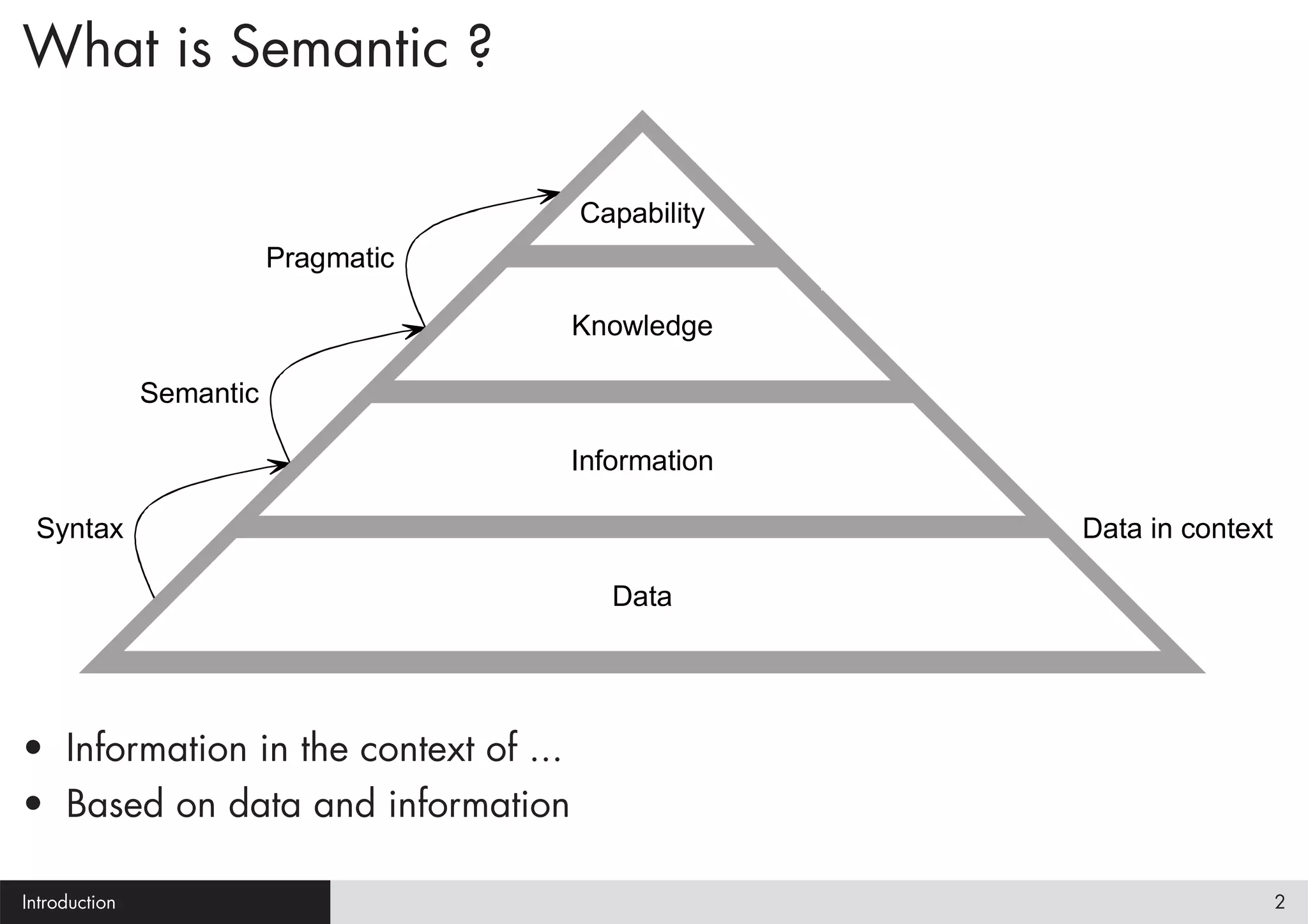 What is Semantic ?

Capability

Pragmatic

Knowledge

Semantic

Information

Syntax

Data in context

Data

• Information in the context of ...
• Based on data and information

Introduction

2